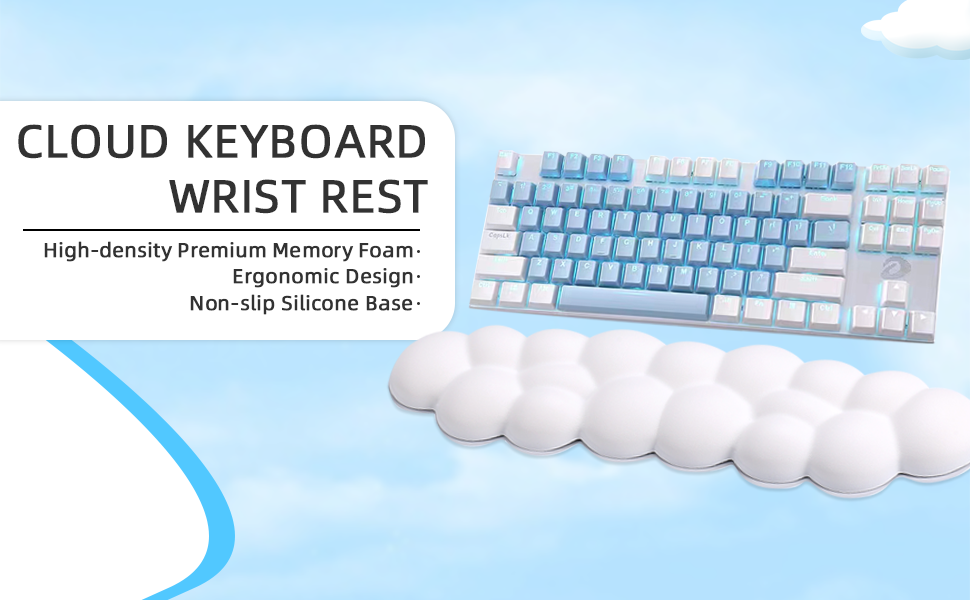 CLOUD KEYBOARD
WRIST REST

High-density Premium Memory Foam·
Ergonomic Design·
Non-slip Silicone Base·